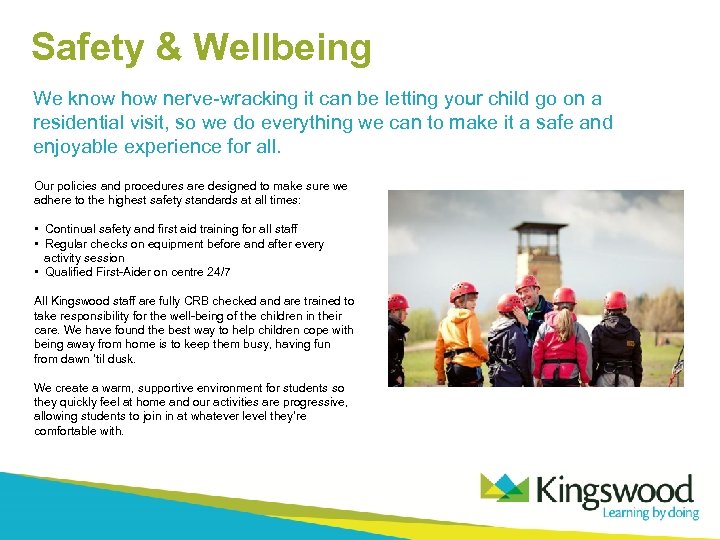 Safety & Wellbeing

We know how nerve-wracking it can be letting your child go on a residential visit, so we do everything we can to make it a safe and enjoyable experience for all.

Our policies and procedures are designed to make sure we adhere to the highest safety standards at all times:

• Continual safety and first aid training for all staff
• Regular checks on equipment before and after every activity session
• Qualified First-Aider on centre 24/7

All Kingswood staff are fully CRB checked and are trained to take responsibility for the well-being of the children in their care. We have found the best way to help children cope with being away from home is to keep them busy, having fun from dawn 'til dusk.

We create a warm, supportive environment for students so they quickly feel at home and our activities are progressive, allowing students to join in at whatever level they're comfortable with.

Kingswood
Learning by doing